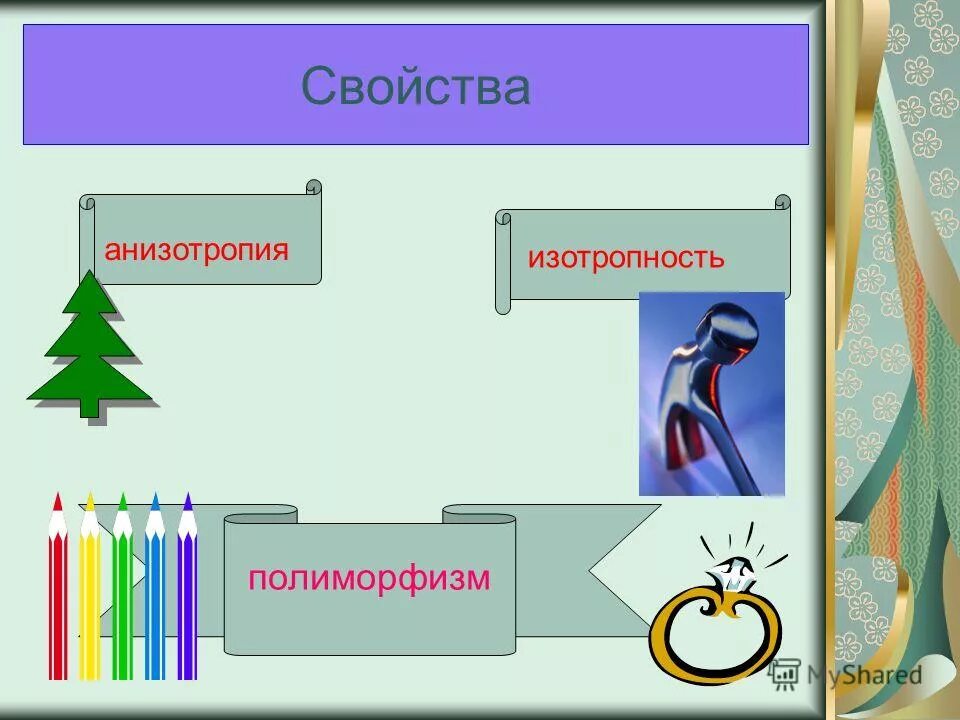 Свойства

анизотропия

изотропность

полиморфизм

MyShared